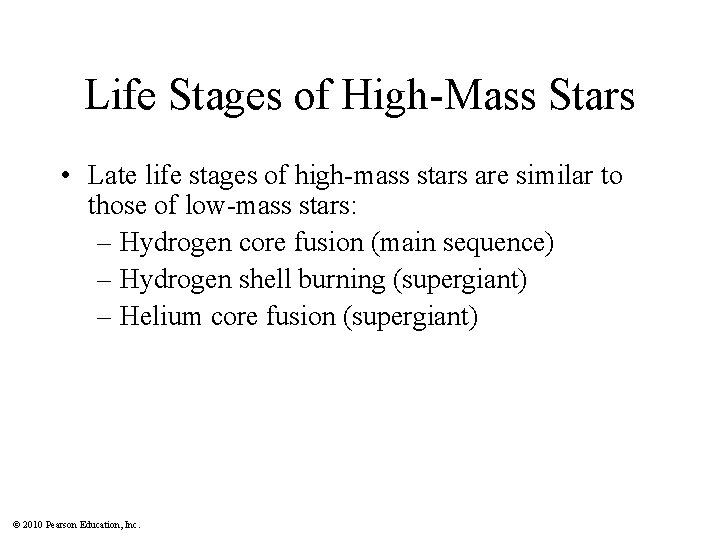 Life Stages of High-Mass Stars

• Late life stages of high-mass stars are similar to those of low-mass stars:
– Hydrogen core fusion (main sequence)
– Hydrogen shell burning (supergiant)
– Helium core fusion (supergiant)

© 2010 Pearson Education, Inc.